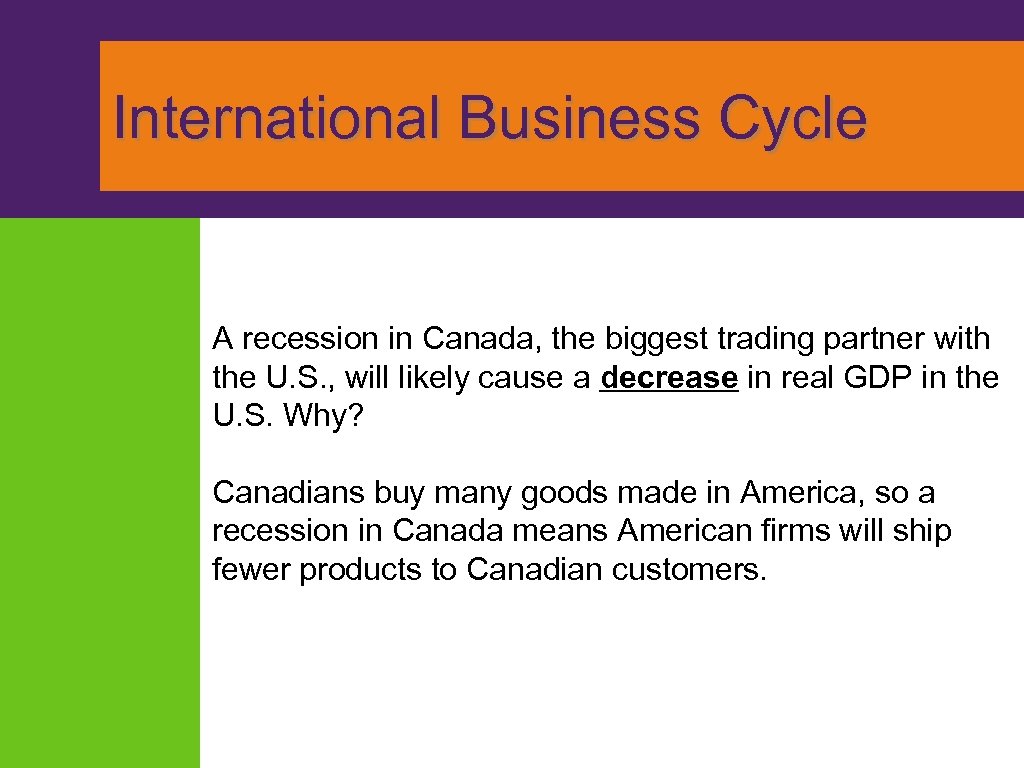 International Business Cycle

A recession in Canada, the biggest trading partner with the U.S., will likely cause a decrease in real GDP in the U.S. Why?

Canadians buy many goods made in America, so a recession in Canada means American firms will ship fewer products to Canadian customers.